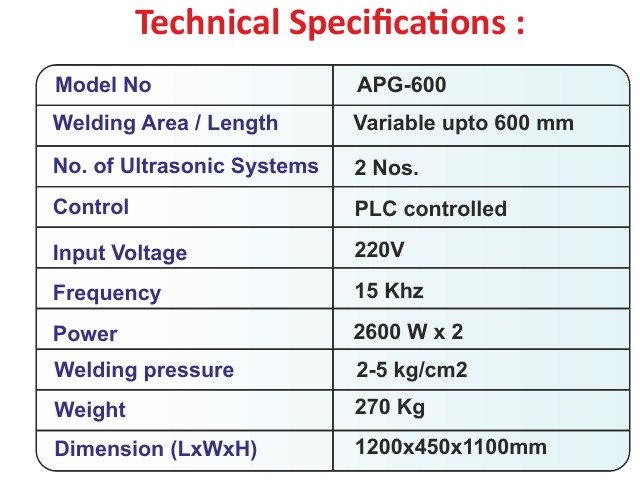 Technical Specifications :

| Model No | APG-600 |
|---|---|
| Welding Area / Length | Variable upto 600 mm |
| No. of Ultrasonic Systems | 2 Nos. |
| Control | PLC controlled |
| Input Voltage | 220V |
| Frequency | 15 Khz |
| Power | 2600 W x 2 |
| Welding pressure | 2-5 kg/cm2 |
| Weight | 270 Kg |
| Dimension (LxWxH) | 1200x450x1100mm |